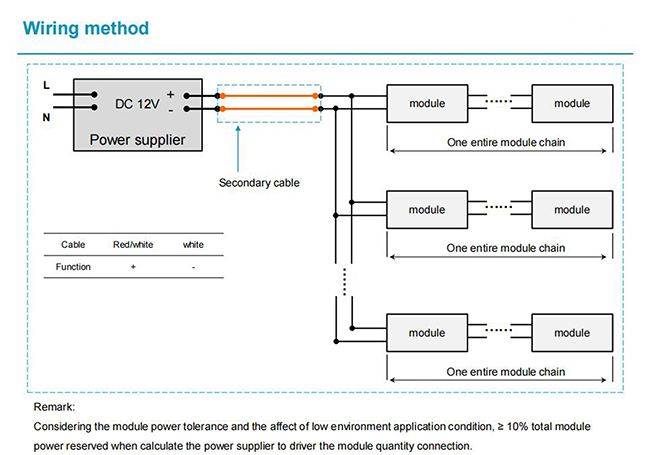 Wiring method

L

N

DC 12V

+

-

Power supplier

Secondary cable

module

module

One entire module chain

module

module

One entire module chain

module

module

One entire module chain

| Cable | Red/white | white |
|---|---|---|
| Function | + | - |

Remark:

Considering the module power tolerance and the affect of low environment application condition, ≥ 10% total module power reserved when calculate the power supplier to driver the module quantity connection.